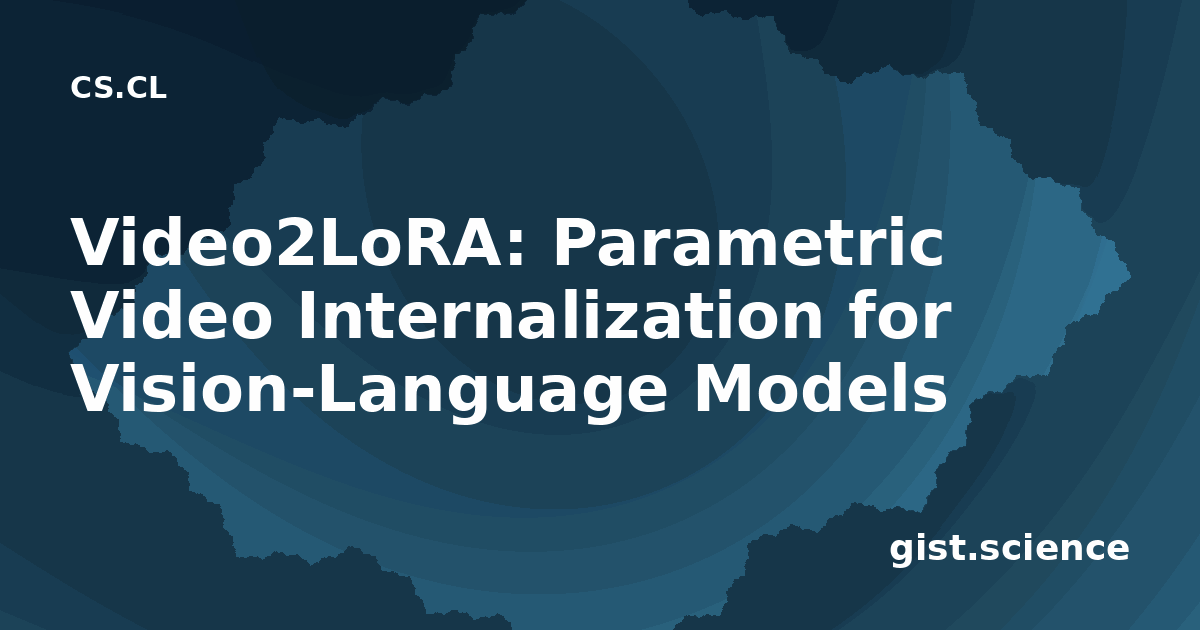 CS.CL

Video2LoRA: Parametric Video Internalization for Vision-Language Models

gist.science